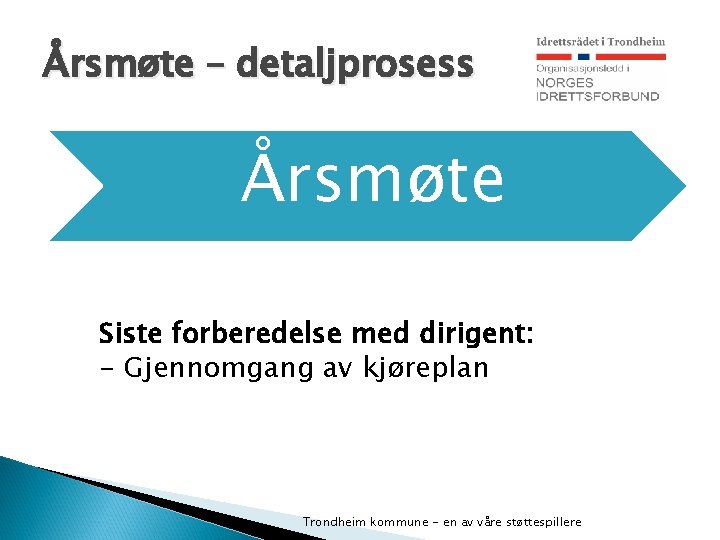 Årsmøte – detaljprosess

Idrettsrådet i Trondheim
Organisasjonsledd i
NORGES
IDRETTSFORBUND

Årsmøte

Siste forberedelse med dirigent:
- Gjennomgang av kjøreplan

Trondheim kommune – en av våre støttespillere